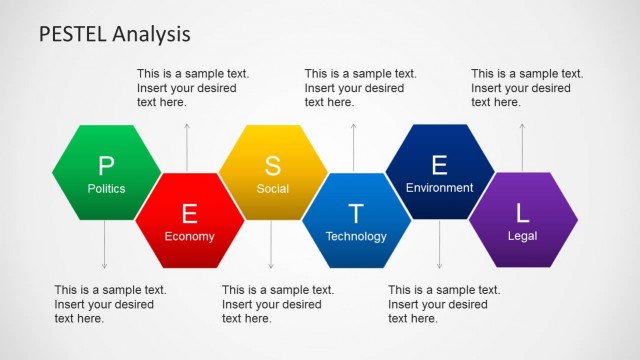 PESTEL Analysis

This is a sample text. Insert your desired text here.

This is a sample text. Insert your desired text here.

This is a sample text. Insert your desired text here.

P
Politics

E
Economy

S
Social

T
Technology

E
Environment

L
Legal

This is a sample text. Insert your desired text here.

This is a sample text. Insert your desired text here.

This is a sample text. Insert your desired text here.